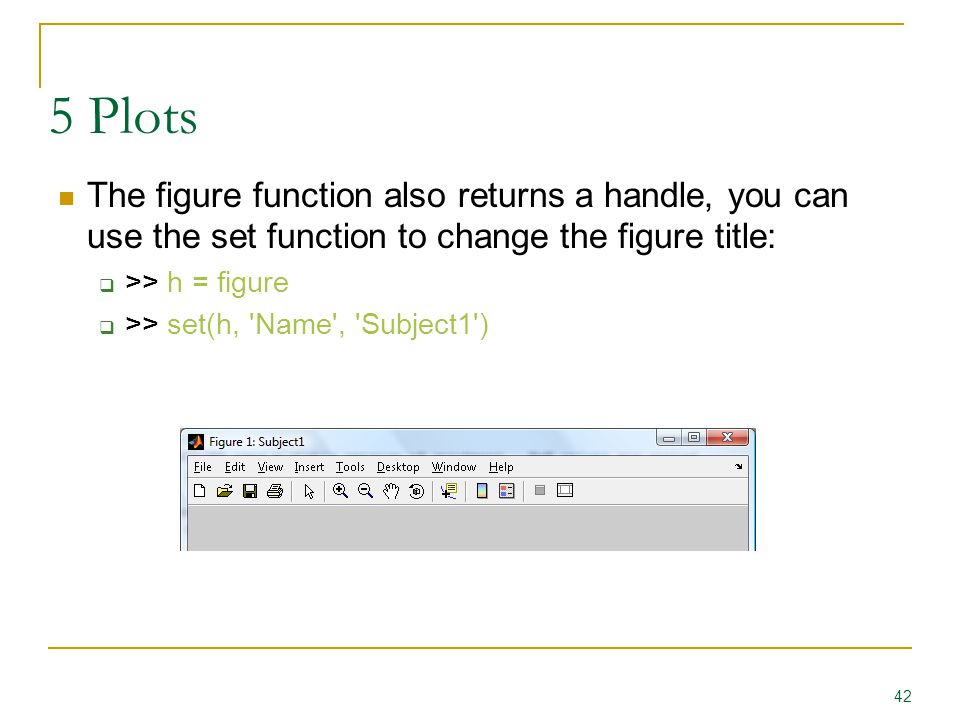 5 Plots

The figure function also returns a handle, you can use the set function to change the figure title:

>> h = figure

>> set(h, 'Name', 'Subject1')

Figure 1: Subject1

File Edit View Insert Tools Desktop Window Help

42